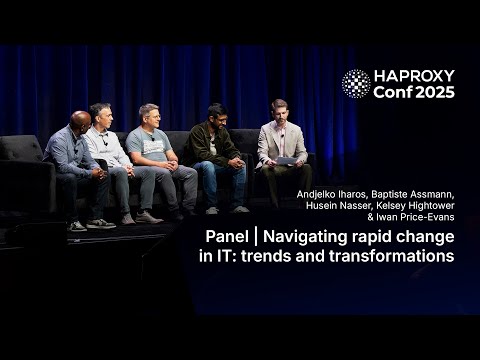 HAPROXY Conf 2025

Andjelko Iharos, Baptiste Assmann, Husein Nasser, Kelsey Hightower & Iwan Price-Evans

Panel | Navigating rapid change in IT: trends and transformations